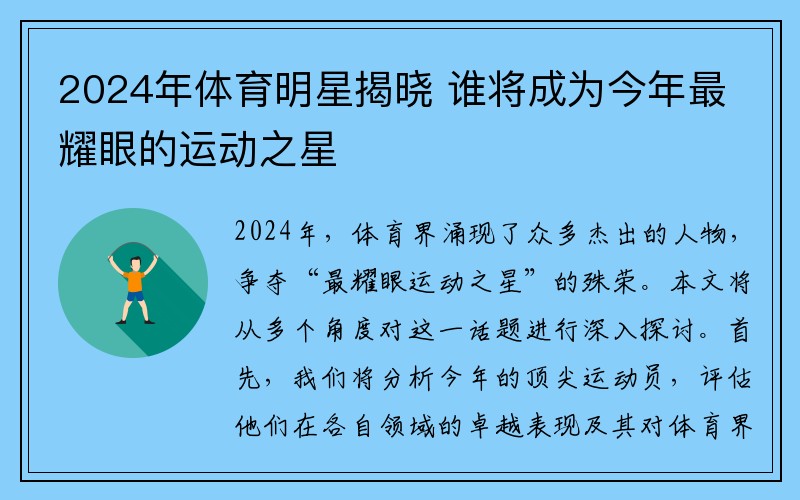 2024年体育明星揭晓 谁将成为今年最耀眼的运动之星

2024年，体育界涌现了众多杰出的人物，争夺“最耀眼运动之星”的殊荣。本文将从多个角度对这一话题进行深入探讨。首先，我们将分析今年的顶尖运动员，评估他们在各自领域的卓越表现及其对体育界